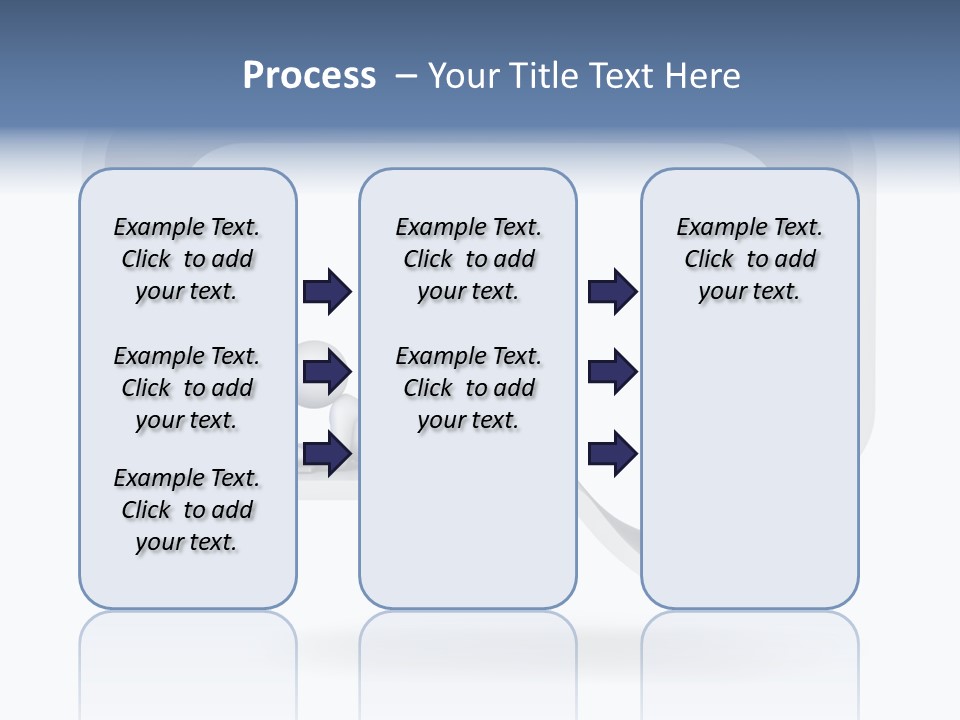 Process – Your Title Text Here

Example Text. Click to add your text.

Example Text. Click to add your text.

Example Text. Click to add your text.

Example Text. Click to add your text.

Example Text. Click to add your text.

Example Text. Click to add your text.